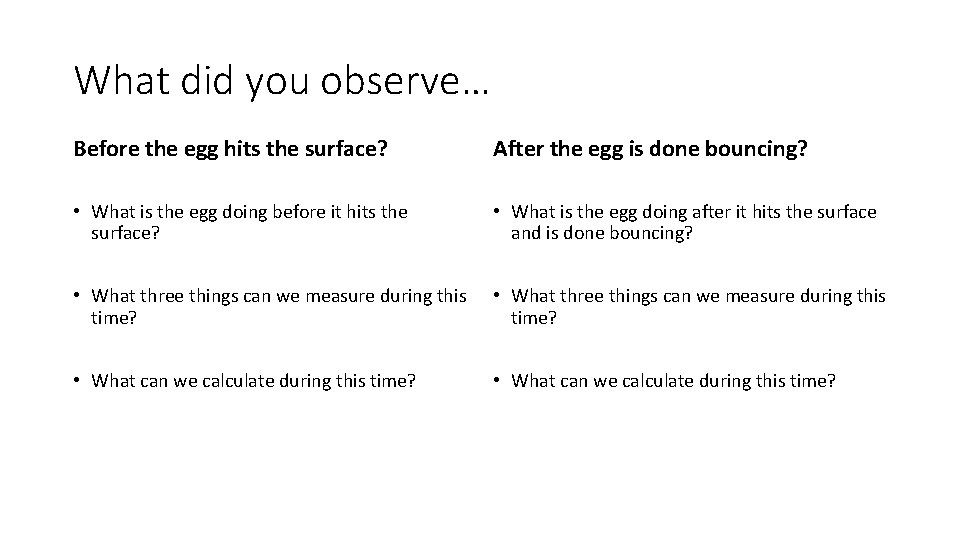 What did you observe…

Before the egg hits the surface?

• What is the egg doing before it hits the surface?

• What three things can we measure during this time?

• What can we calculate during this time?

After the egg is done bouncing?

• What is the egg doing after it hits the surface and is done bouncing?

• What three things can we measure during this time?

• What can we calculate during this time?